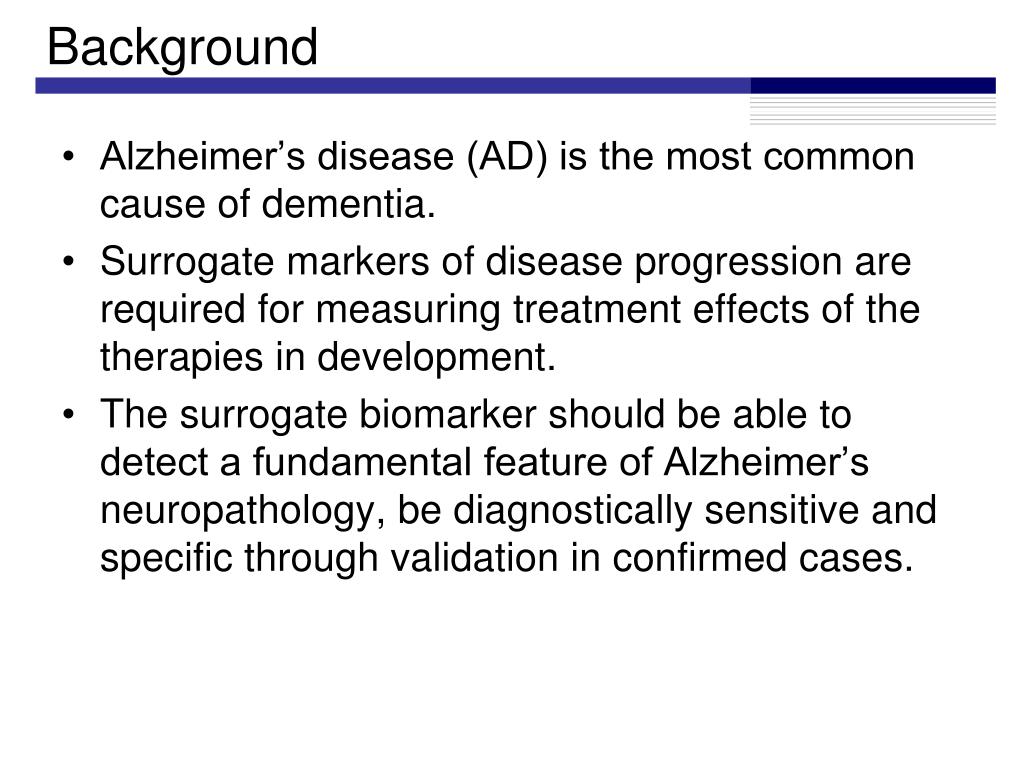 Background

• Alzheimer’s disease (AD) is the most common cause of dementia.
• Surrogate markers of disease progression are required for measuring treatment effects of the therapies in development.
• The surrogate biomarker should be able to detect a fundamental feature of Alzheimer’s neuropathology, be diagnostically sensitive and specific through validation in confirmed cases.